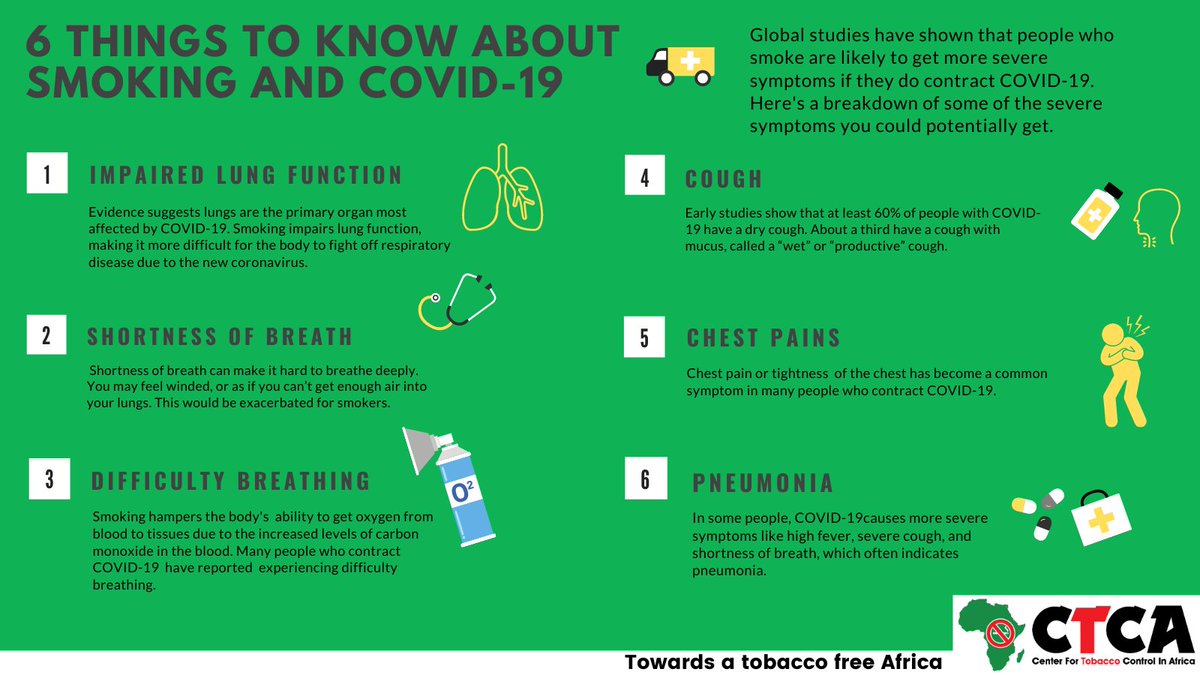 6 THINGS TO KNOW ABOUT SMOKING AND COVID-19

Global studies have shown that people who smoke are likely to get more severe symptoms if they do contract COVID-19. Here's a breakdown of some of the severe symptoms you could potentially get.

1 IMPAIRED LUNG FUNCTION

Evidence suggests lungs are the primary organ most affected by COVID-19. Smoking impairs lung function, making it more difficult for the body to fight off respiratory disease due to the new coronavirus.

2 SHORTNESS OF BREATH

Shortness of breath can make it hard to breathe deeply. You may feel winded, or as if you can't get enough air into your lungs. This would be exacerbated for smokers.

3 DIFFICULTY BREATHING

$O^2$

Smoking hampers the body's ability to get oxygen from blood to tissues due to the increased levels of carbon monoxide in the blood. Many people who contract COVID-19 have reported experiencing difficulty breathing.

4 COUGH

Early studies show that at least 60% of people with COVID-19 have a dry cough. About a third have a cough with mucus, called a "wet" or "productive" cough.

5 CHEST PAINS

Chest pain or tightness of the chest has become a common symptom in many people who contract COVID-19.

6 PNEUMONIA

In some people, COVID-19causes more severe symptoms like high fever, severe cough, and shortness of breath, which often indicates pneumonia.

Towards a tobacco free Africa

CTCA
Center For Tobacco Control In Africa